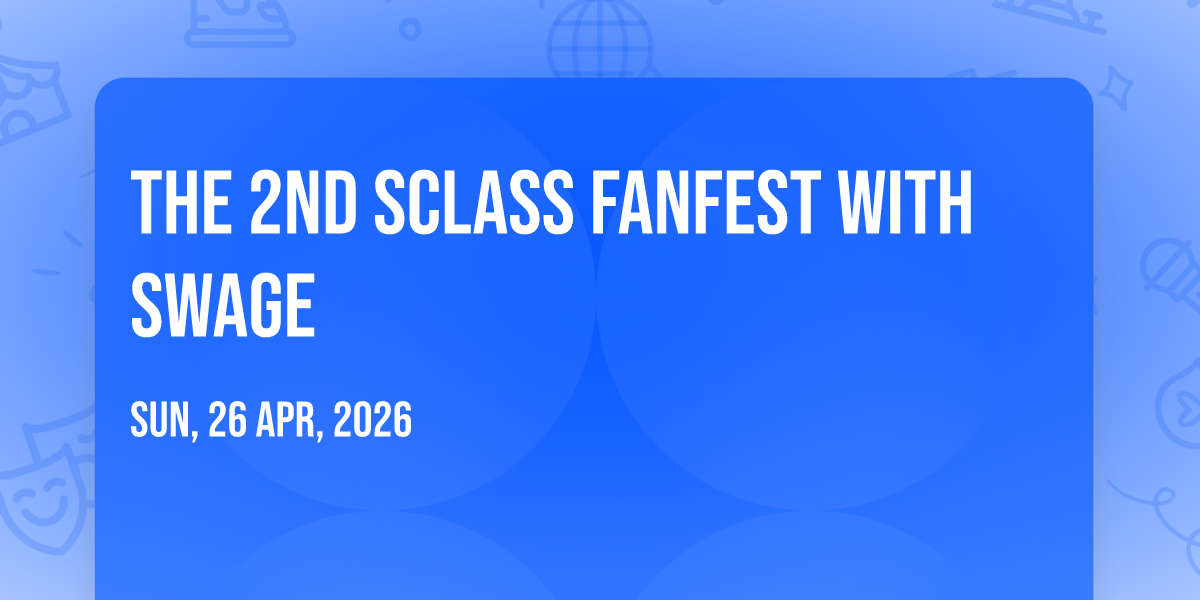 THE 2ND SCLASS FANFEST WITH SWAGE

SUN, 26 APR, 2026